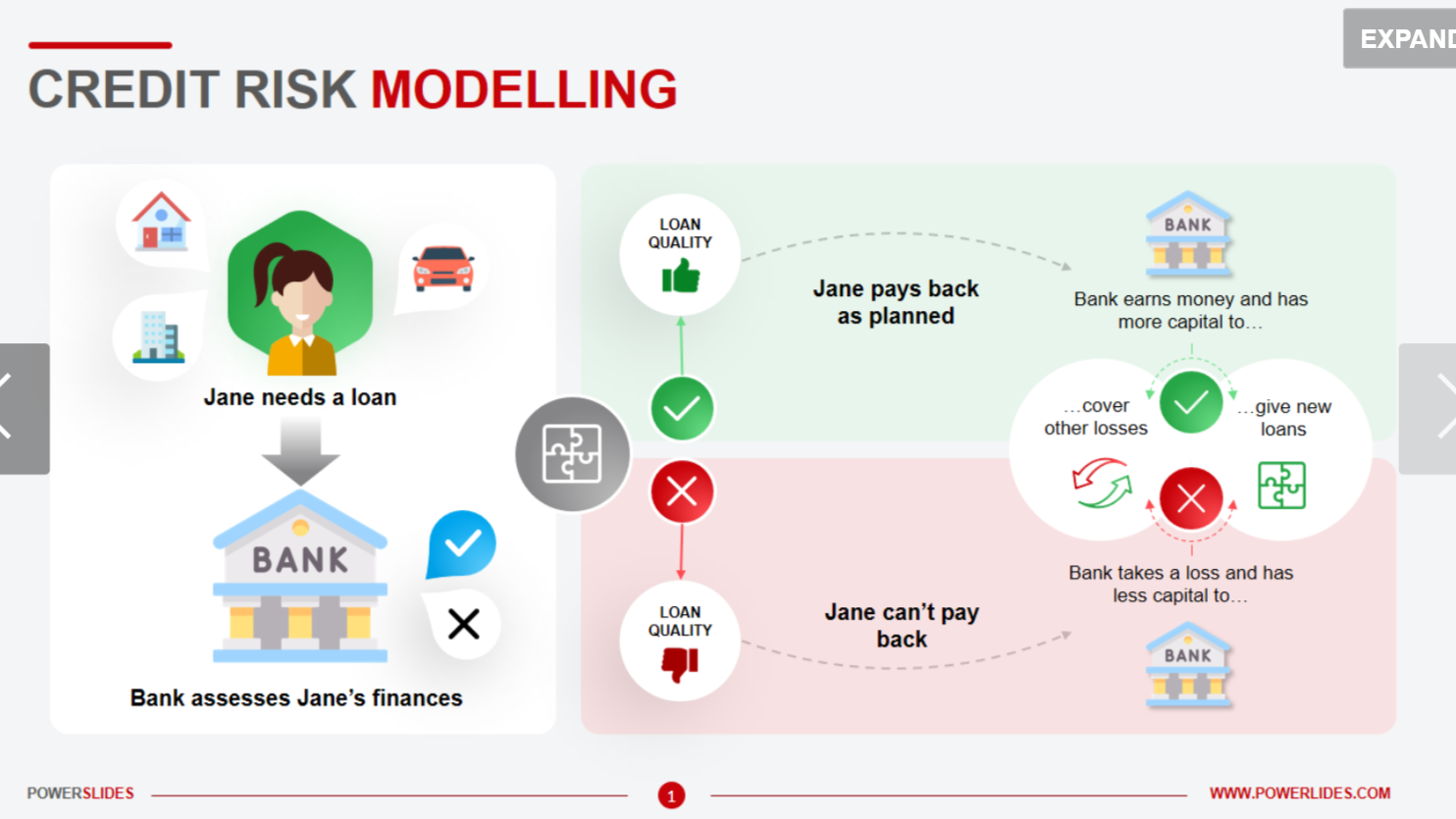 EXPAND

CREDIT RISK MODELLING

Jane needs a loan

BANK

Bank assesses Jane's finances

LOAN QUALITY

Jane pays back as planned

BANK

Bank earns money and has more capital to…

…cover other losses

…give new loans

Bank takes a loss and has less capital to…

LOAN QUALITY

Jane can't pay back

BANK

POWERSLIDES

1

WWW.POWERLIDES.COM